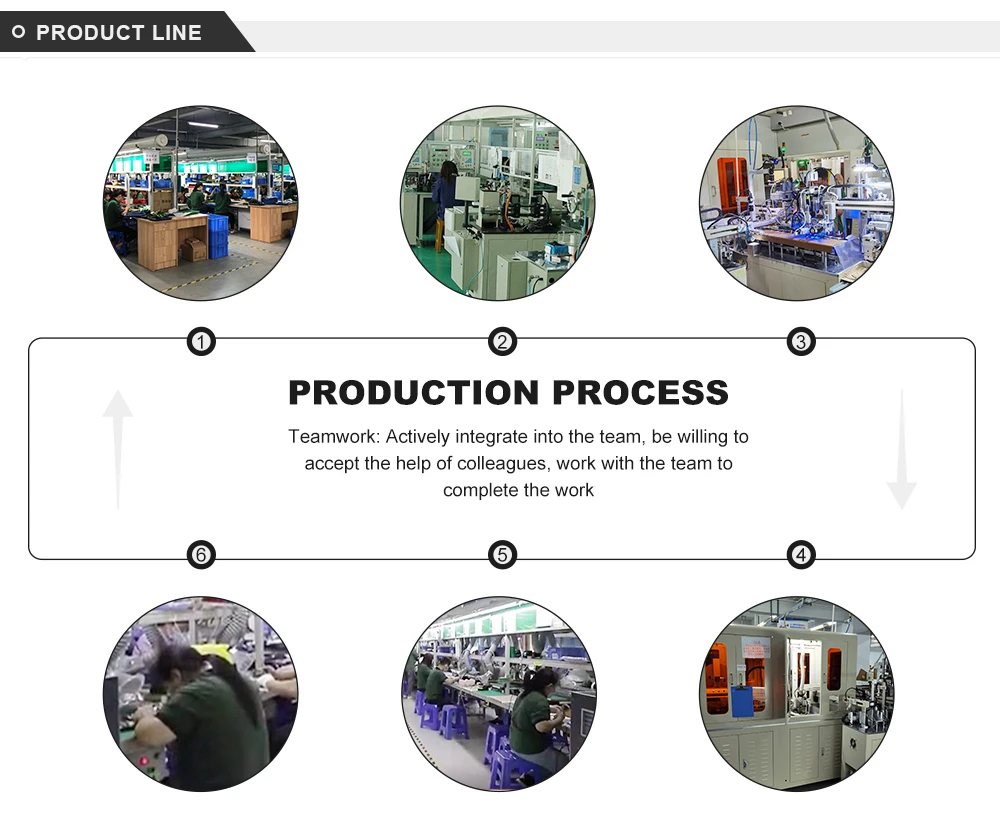 PRODUCT LINE

1 2 3

PRODUCTION PROCESS

Teamwork: Actively integrate into the team, be willing to accept the help of colleagues, work with the team to complete the work

6 5 4